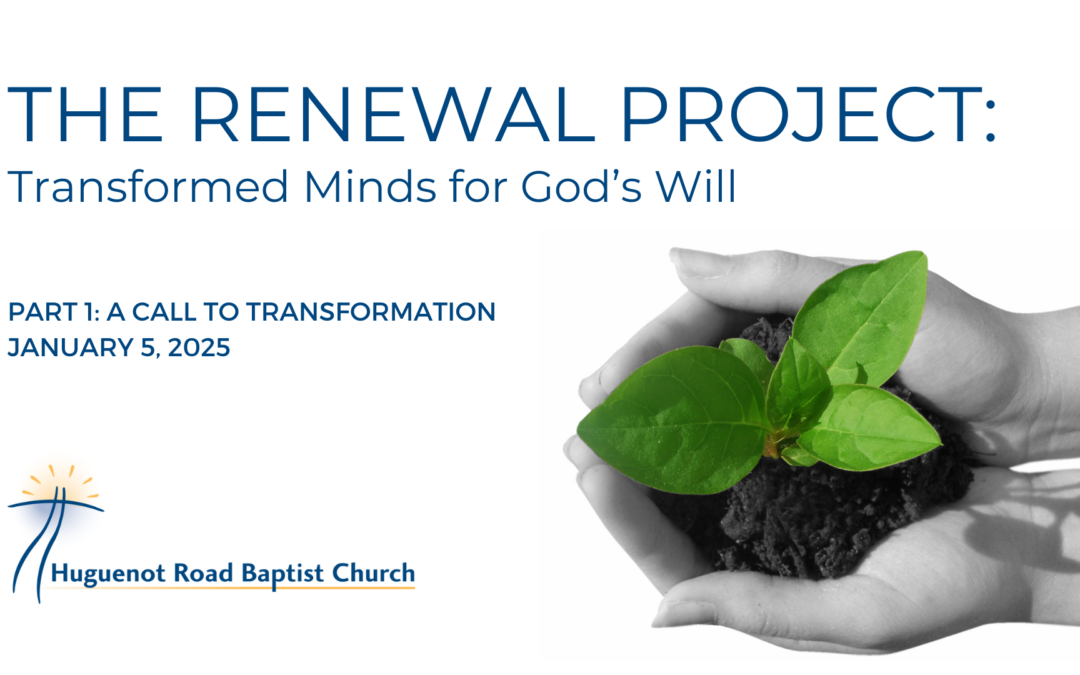 THE RENEWAL PROJECT:
Transformed Minds for God's Will

PART 1: A CALL TO TRANSFORMATION
JANUARY 5, 2025

Huguenot Road Baptist Church